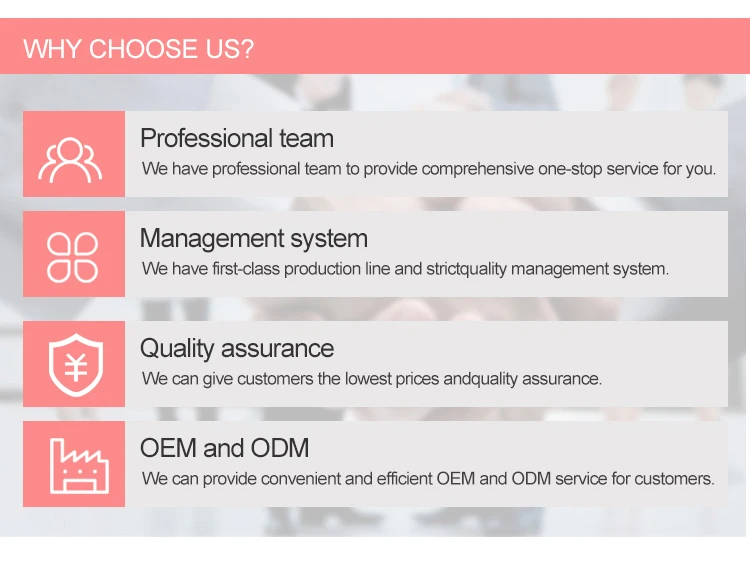 WHY CHOOSE US?

Professional team
We have professional team to provide comprehensive one-stop service for you.

Management system
We have first-class production line and strictquality management system.

Quality assurance
We can give customers the lowest prices andquality assurance.

OEM and ODM
We can provide convenient and efficient OEM and ODM service for customers.